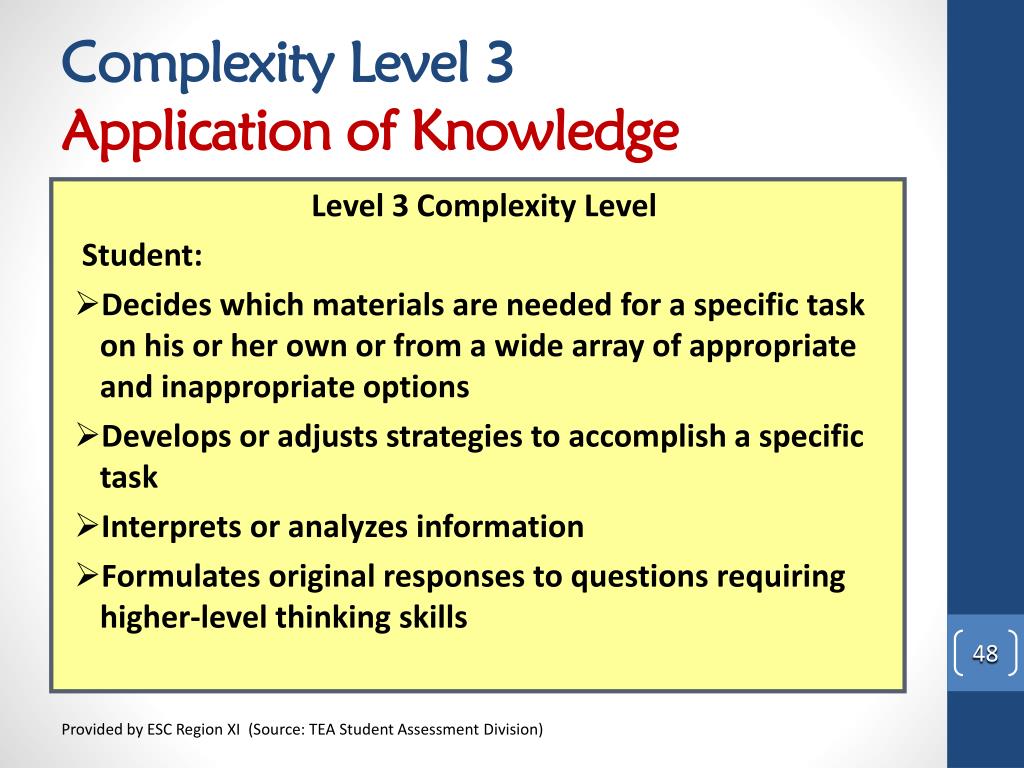 Complexity Level 3
Application of Knowledge

Level 3 Complexity Level

Student:

➢Decides which materials are needed for a specific task on his or her own or from a wide array of appropriate and inappropriate options

➢Develops or adjusts strategies to accomplish a specific task

➢Interprets or analyzes information

➢Formulates original responses to questions requiring higher-level thinking skills

48

Provided by ESC Region XI (Source: TEA Student Assessment Division)